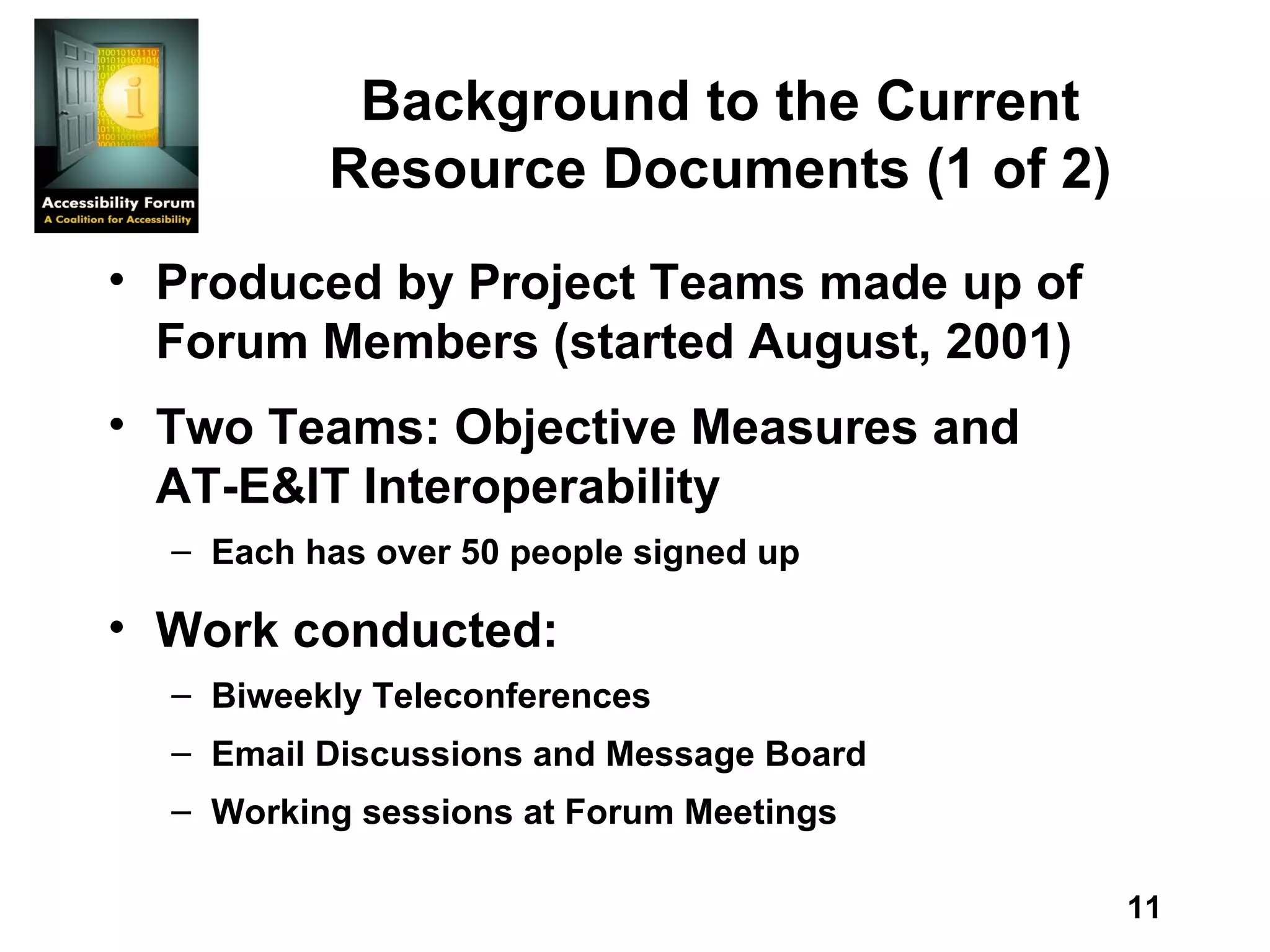 Accessibility Forum
A Coalition for Accessibility

Background to the Current Resource Documents (1 of 2)

• Produced by Project Teams made up of Forum Members (started August, 2001)

• Two Teams: Objective Measures and AT-E&IT Interoperability

– Each has over 50 people signed up

• Work conducted:

– Biweekly Teleconferences

– Email Discussions and Message Board

– Working sessions at Forum Meetings

11